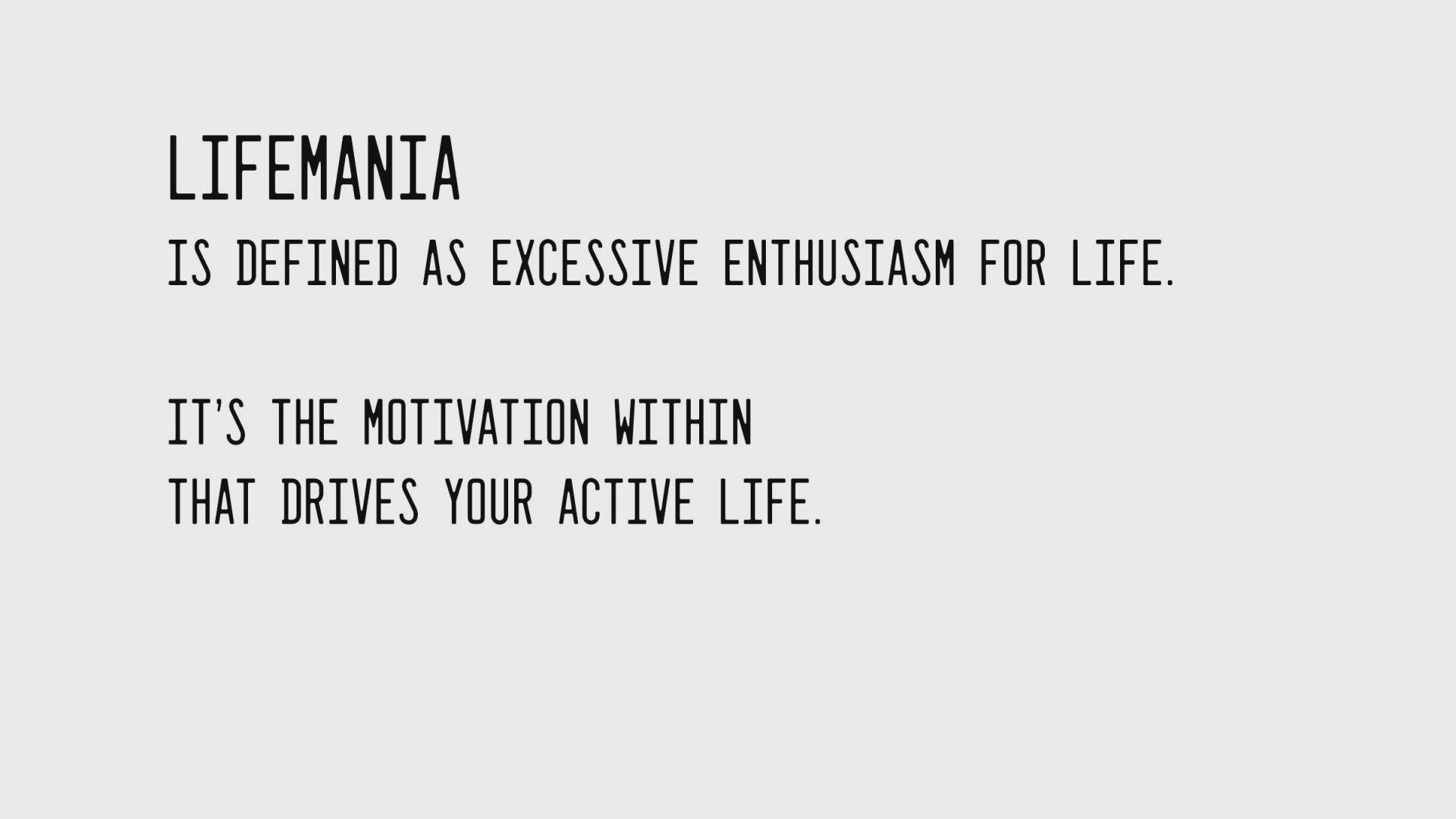 LIFEMANIA
IS DEFINED AS EXCESSIVE ENTHUSIASM FOR LIFE.

IT'S THE MOTIVATION WITHIN
THAT DRIVES YOUR ACTIVE LIFE.